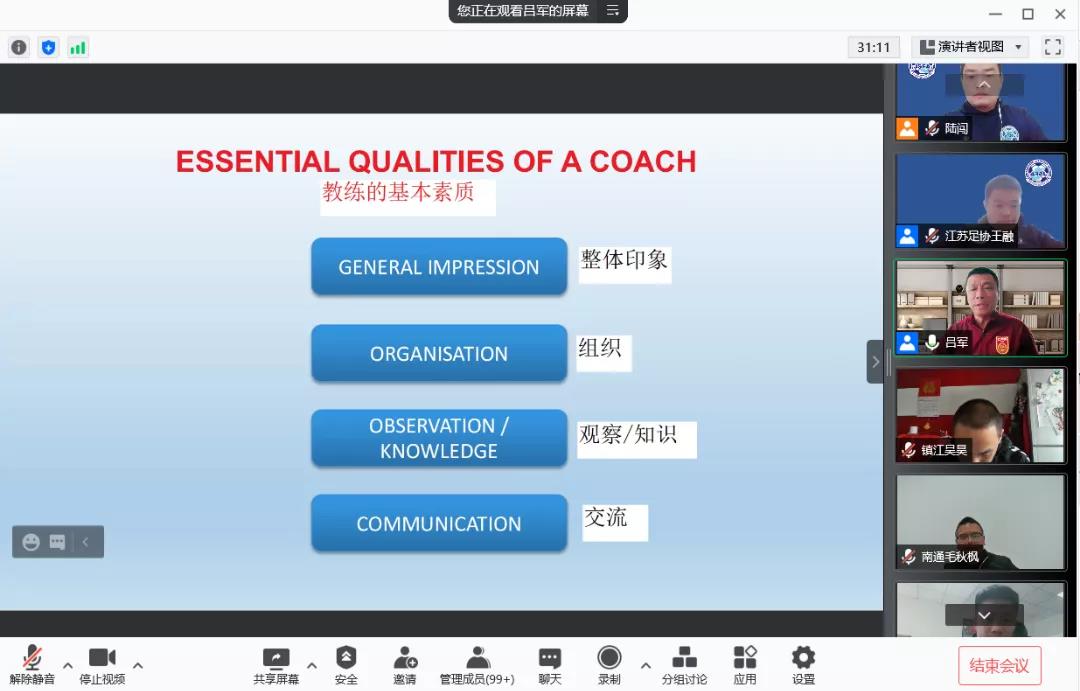 您正在观看吕军的屏幕

31:11

演讲者视图

ESSENTIAL QUALITIES OF A COACH
教练的基本素质

GENERAL IMPRESSION
整体印象

ORGANISATION
组织

OBSERVATION / KNOWLEDGE
观察/知识

COMMUNICATION
交流

陆闯

江苏足协王融

吕军

镇江吴昊

南通毛秋枫

解除静音

停止视频

共享屏幕

安全

邀请

管理成员(99+)

聊天

录制

分组讨论

应用

设置

结束会议